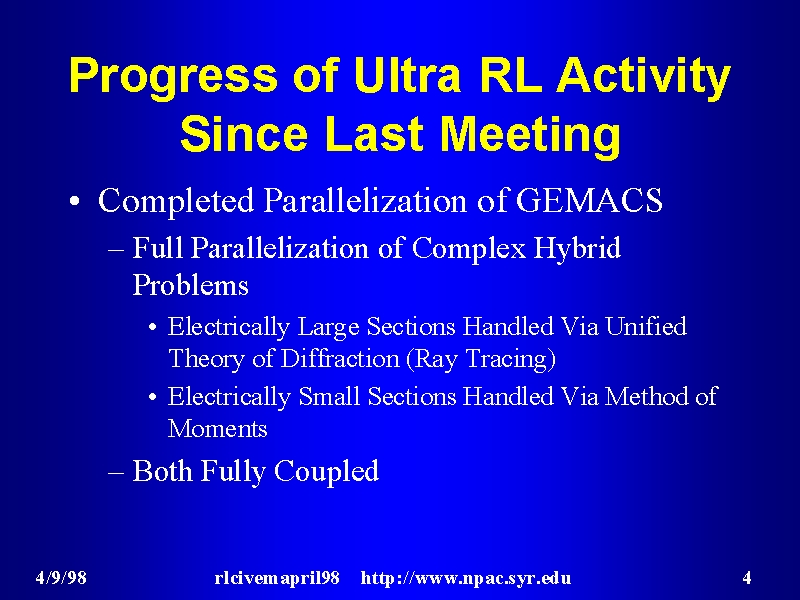 Progress of Ultra RL Activity Since Last Meeting

• Completed Parallelization of GEMACS
– Full Parallelization of Complex Hybrid Problems
• Electrically Large Sections Handled Via Unified Theory of Diffraction (Ray Tracing)
• Electrically Small Sections Handled Via Method of Moments
– Both Fully Coupled

4/9/98 rlcivemapril98 http://www.npac.syr.edu 4